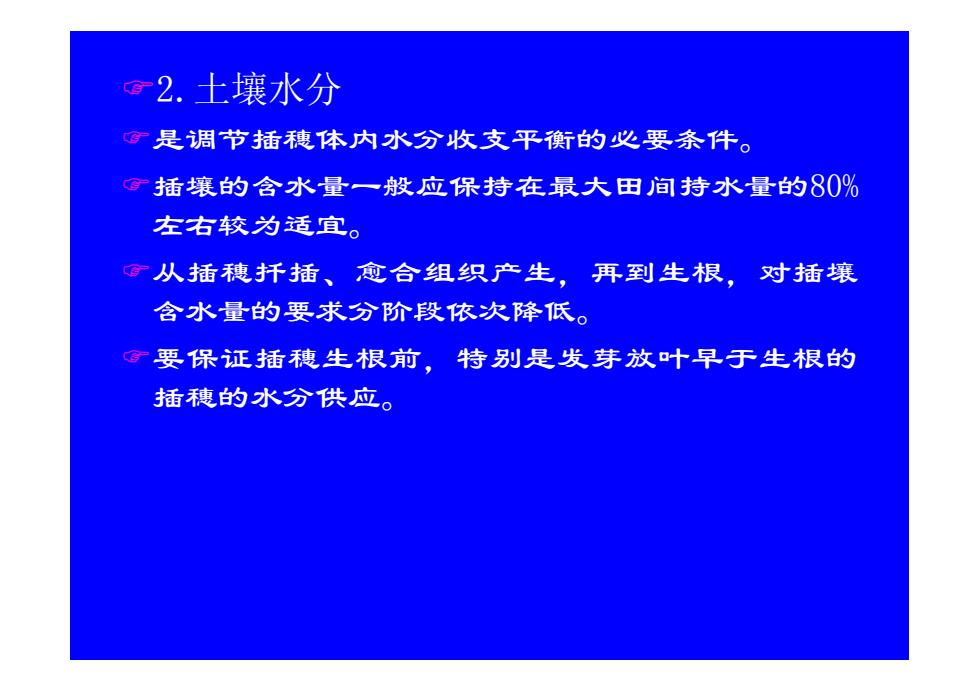 ☞2. 土壤水分

☞是调节插穗体内水分收支平衡的必要条件。

☞插壤的含水量一般应保持在最大田间持水量的80%左右较为适宜。

☞从插穗扦插、愈合组织产生，再到生根，对插壤含水量的要求分阶段依次降低。

☞要保证插穗生根前，特别是发芽放叶早于生根的插穗的水分供应。